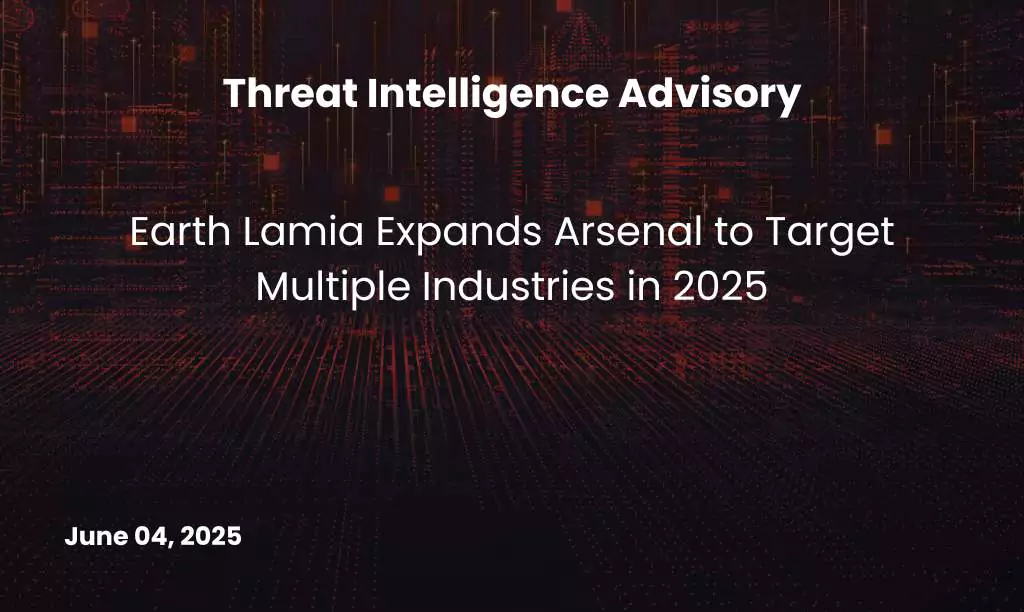 Threat Intelligence Advisory

Earth Lamia Expands Arsenal to Target Multiple Industries in 2025

June 04, 2025